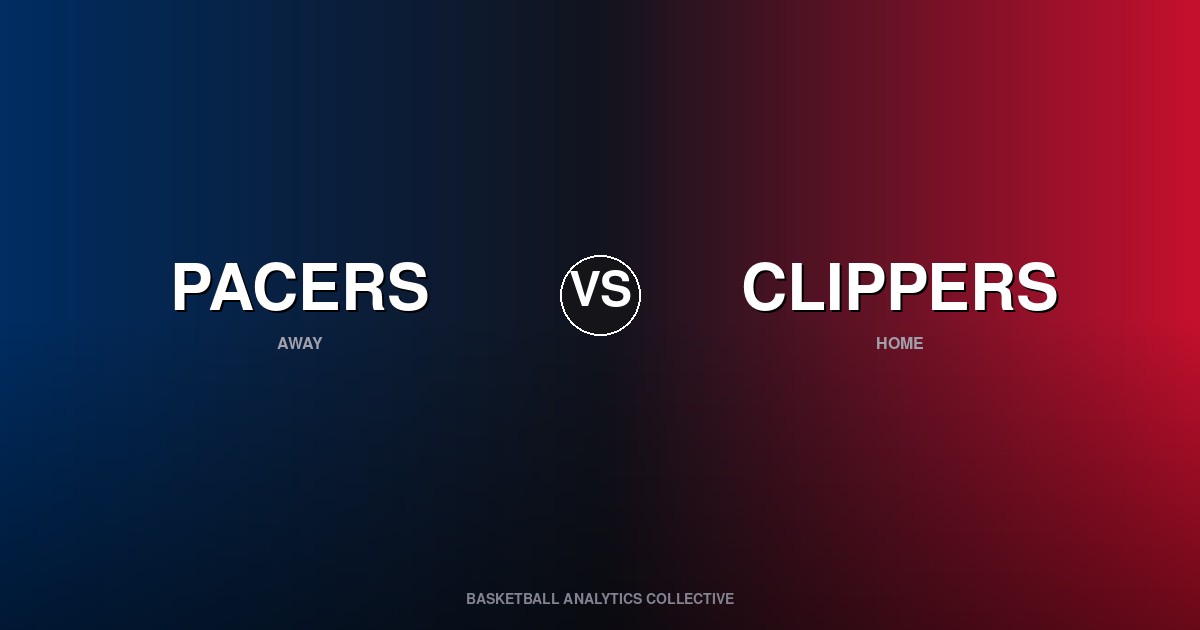 PACERS
AWAY

VS

CLIPPERS
HOME

BASKETBALL ANALYTICS COLLECTIVE